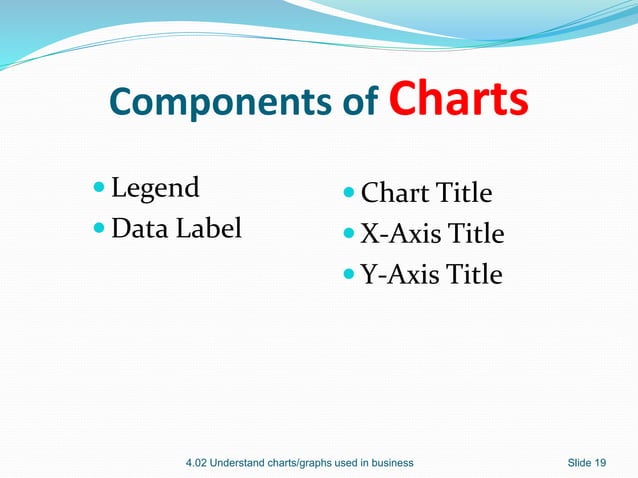 Components of Charts

- Legend
- Data Label

- Chart Title
- X-Axis Title
- Y-Axis Title

4.02 Understand charts/graphs used in business

Slide 19